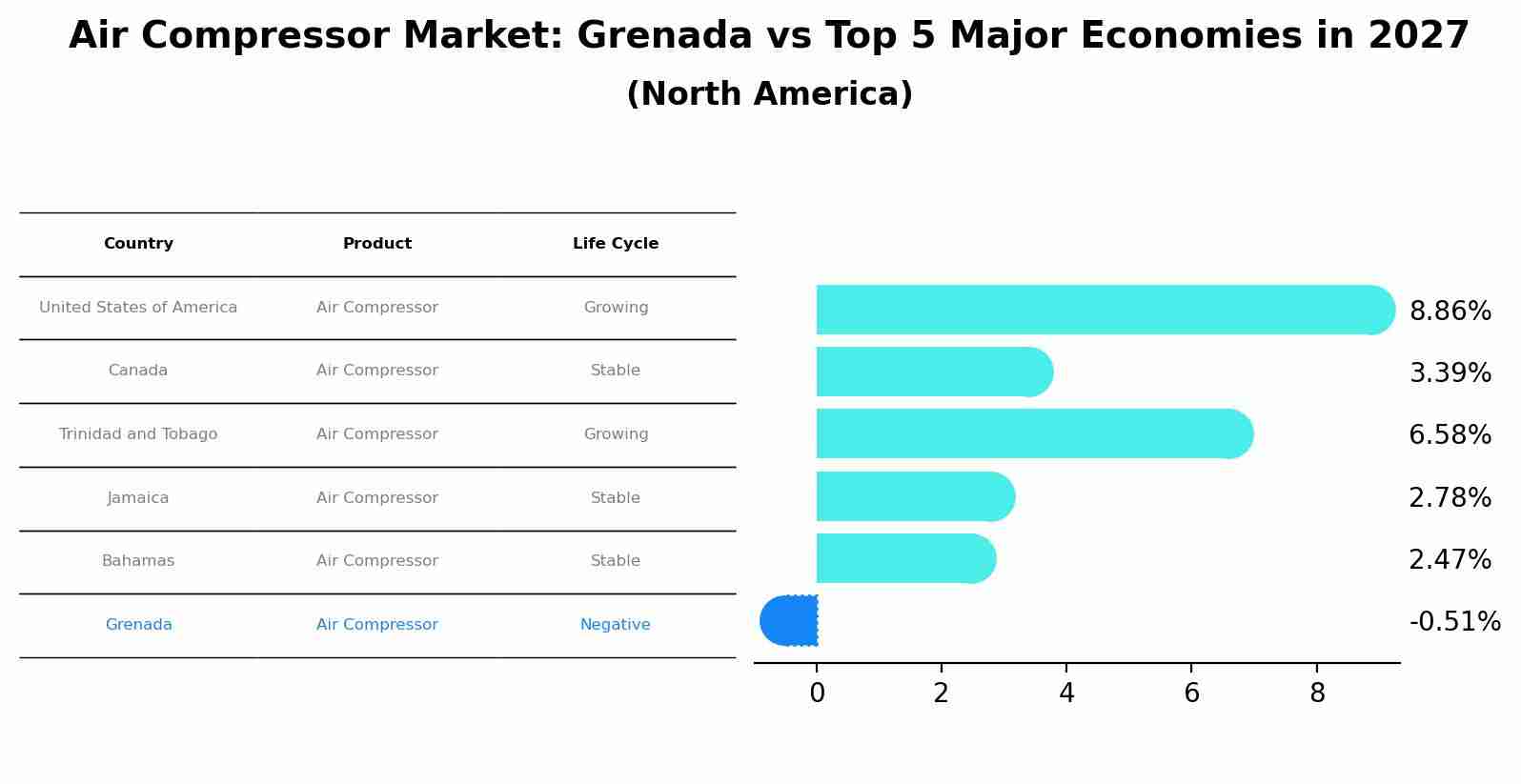 Air Compressor Market: Grenada vs Top 5 Major Economies in 2027
(North America)

| Country | Product | Life Cycle |
|---|---|---|
| United States of America | Air Compressor | Growing |
| Canada | Air Compressor | Stable |
| Trinidad and Tobago | Air Compressor | Growing |
| Jamaica | Air Compressor | Stable |
| Bahamas | Air Compressor | Stable |
| Grenada | Air Compressor | Negative |

8.86%
3.39%
6.58%
2.78%
2.47%
-0.51%

0 2 4 6 8